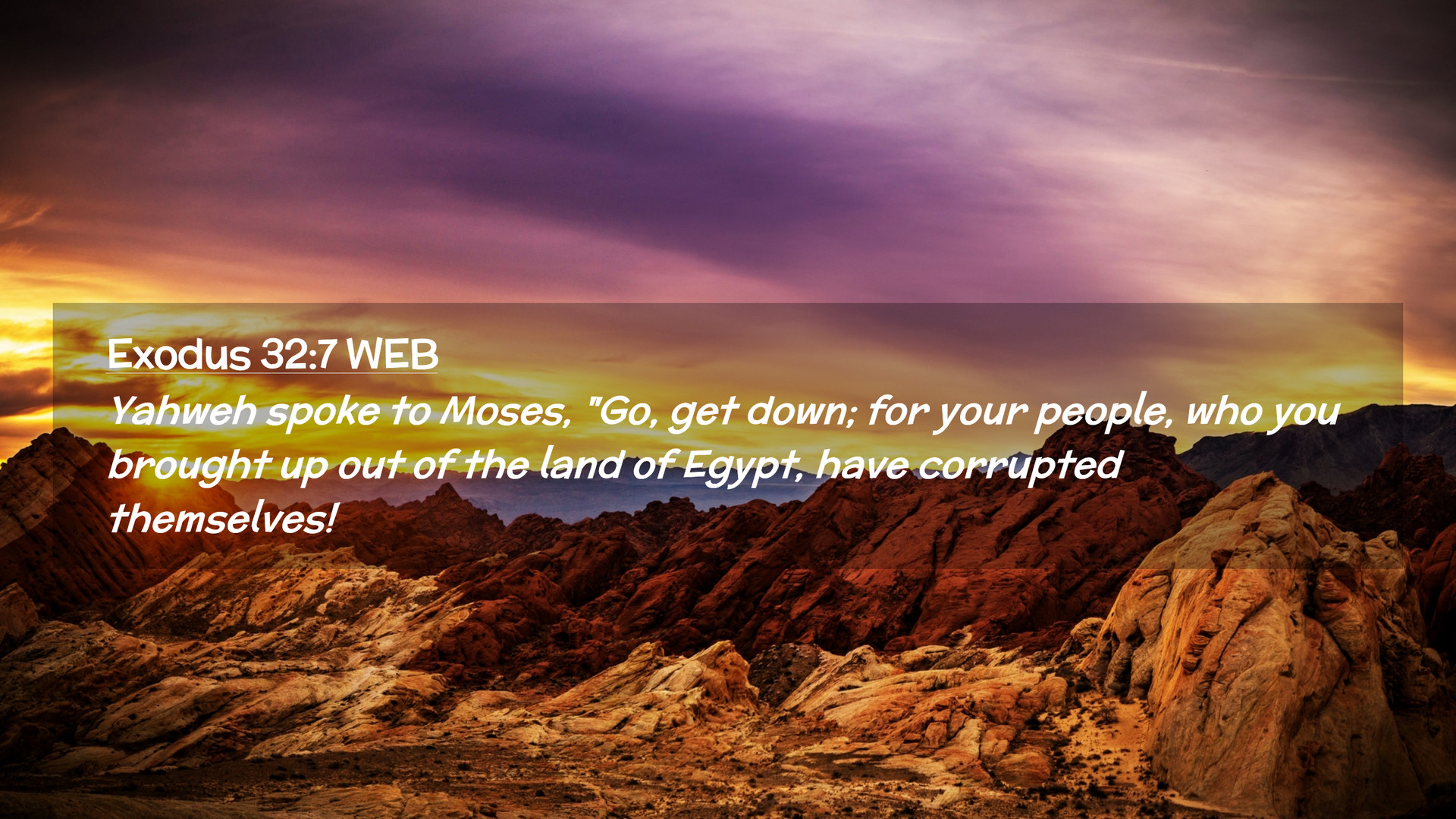 Exodus 32:7 WEB

Yahweh spoke to Moses, "Go, get down; for your people, who you brought up out of the land of Egypt, have corrupted themselves!